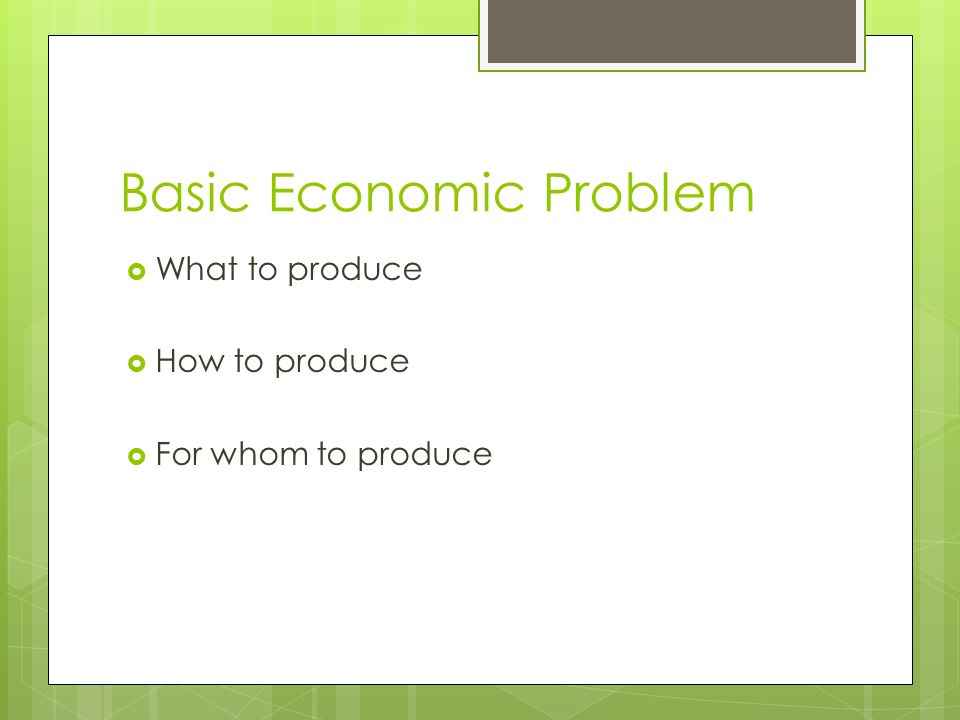 Basic Economic Problem

What to produce

How to produce

For whom to produce